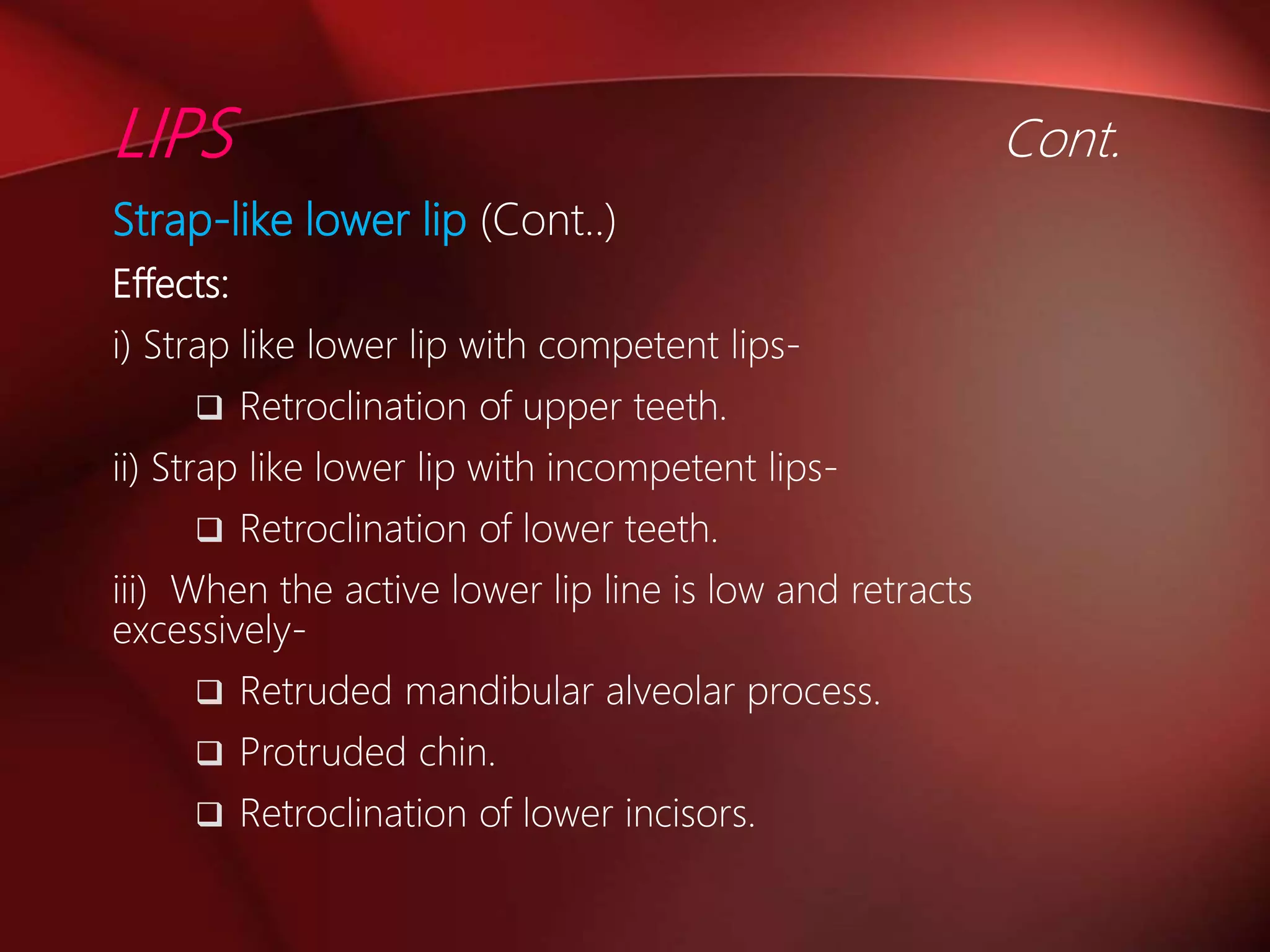 LIPS Cont.

Strap-like lower lip (Cont..)

Effects:

i) Strap like lower lip with competent lips-

❑ Retroclination of upper teeth.

ii) Strap like lower lip with incompetent lips-

❑ Retroclination of lower teeth.

iii) When the active lower lip line is low and retracts excessively-

❑ Retruded mandibular alveolar process.

❑ Protruded chin.

❑ Retroclination of lower incisors.